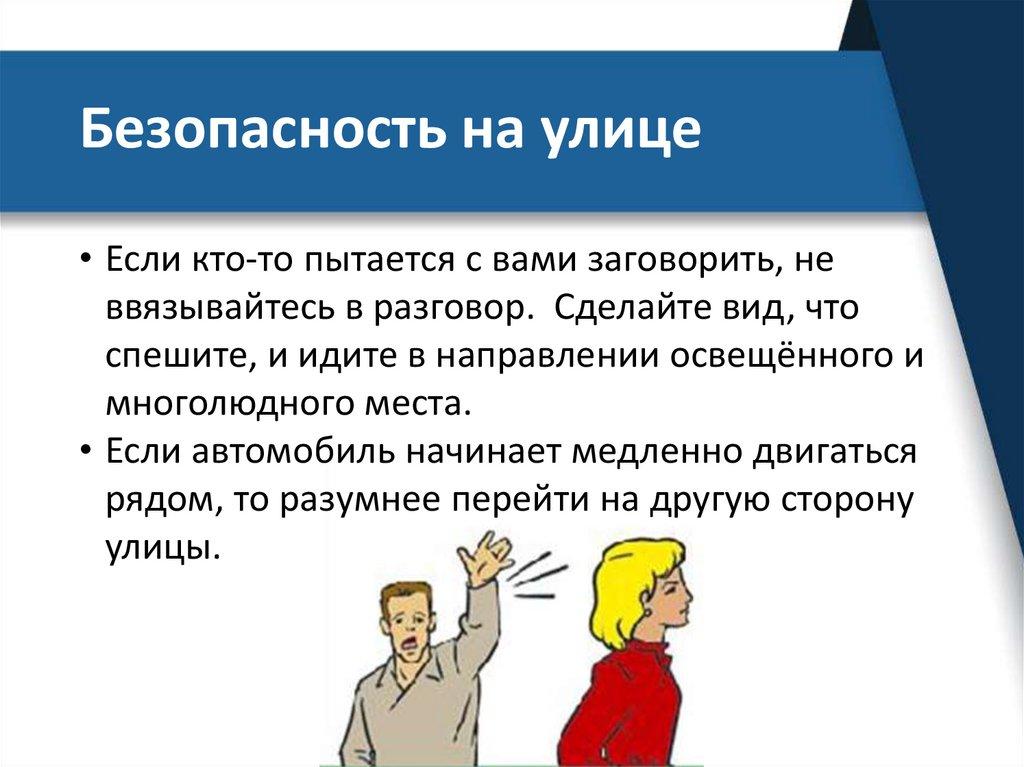 Безопасность на улице

• Если кто-то пытается с вами заговорить, не ввязывайтесь в разговор.  Сделайте вид, что спешите, и идите в направлении освещённого и многолюдного места.
• Если автомобиль начинает медленно двигаться рядом, то разумнее перейти на другую сторону улицы.